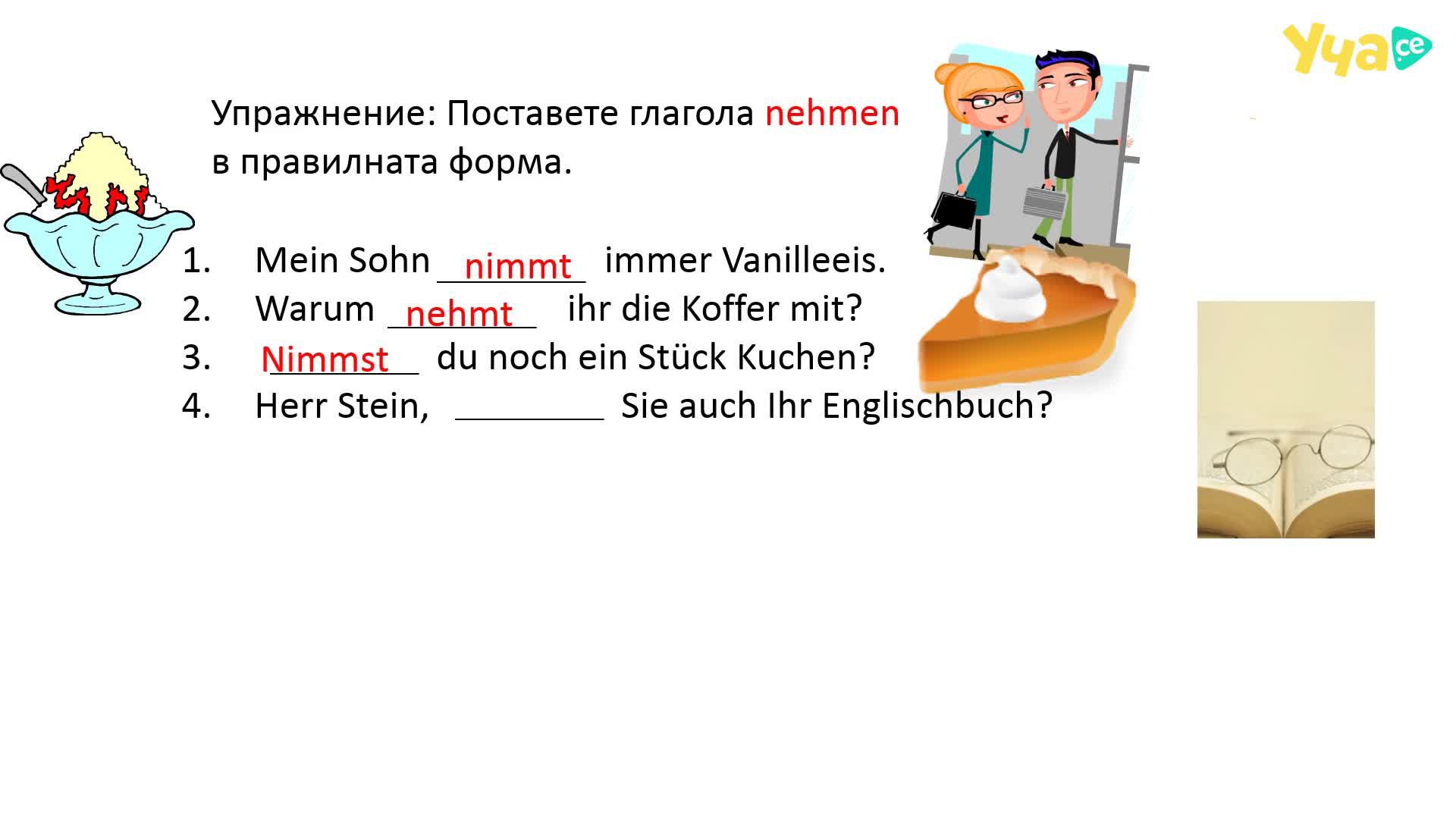 Уча.се

Упражнение: Поставете глагола nehmen в правилната форма.

1. Mein Sohn nimmt immer Vanilleeis.
2. Warum nehmt ihr die Koffer mit?
3. Nimmst du noch ein Stück Kuchen?
4. Herr Stein, ________ Sie auch Ihr Englischbuch?